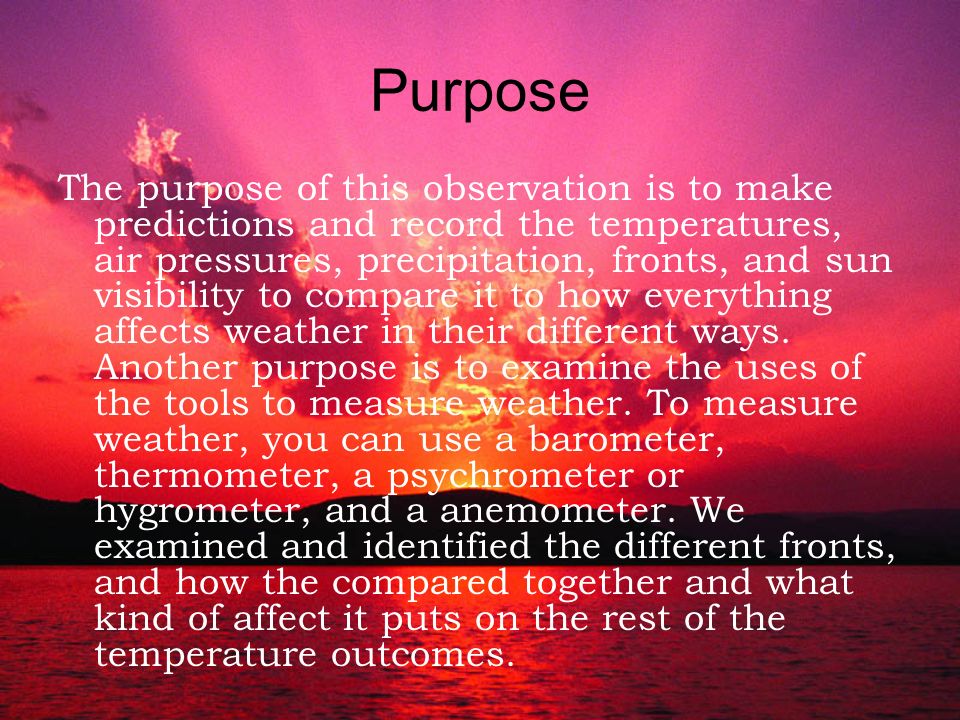 Purpose

The purpose of this observation is to make predictions and record the temperatures, air pressures, precipitation, fronts, and sun visibility to compare it to how everything affects weather in their different ways. Another purpose is to examine the uses of the tools to measure weather. To measure weather, you can use a barometer, thermometer, a psychrometer or hygrometer, and a anemometer. We examined and identified the different fronts, and how the compared together and what kind of affect it puts on the rest of the temperature outcomes.